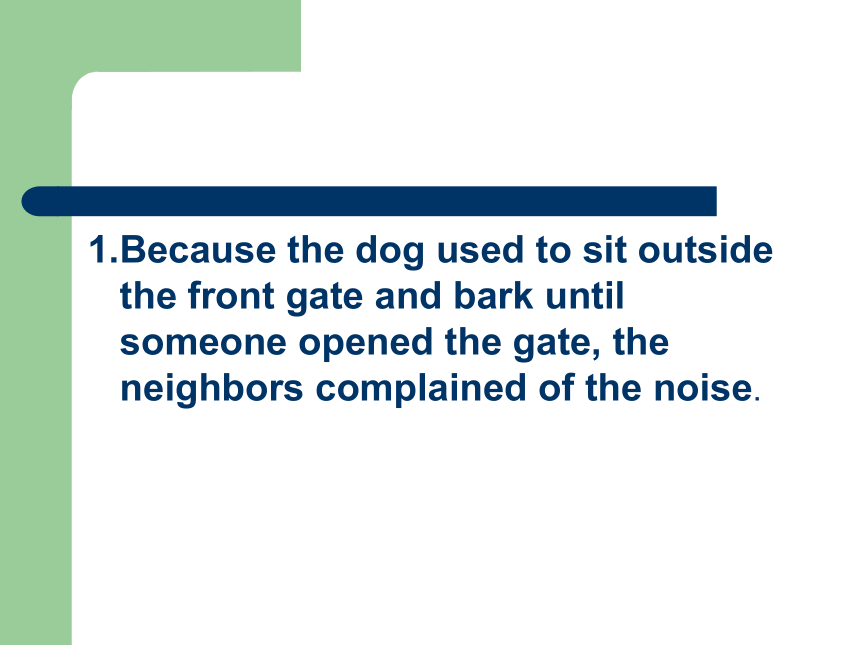 1.Because the dog used to sit outside the front gate and bark until someone opened the gate, the neighbors complained of the noise.